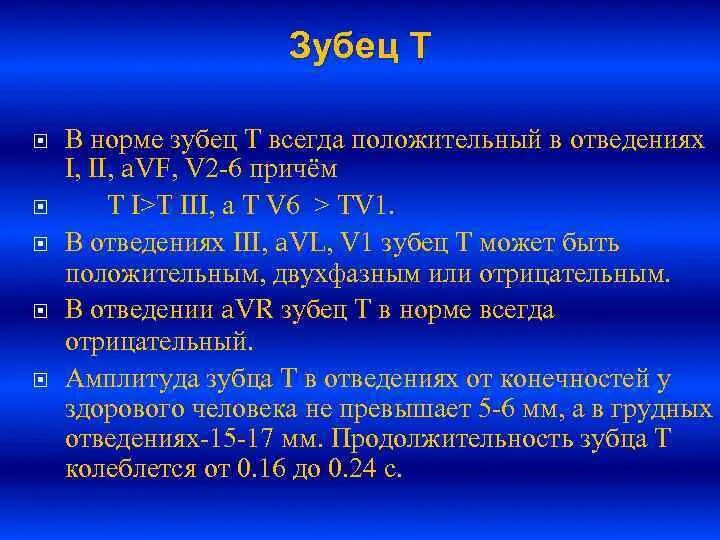 Зубец Т

В норме зубец Т всегда положительный в отведениях I, II, aVF, V2-6 причём

Т I>Т III, а Т V6 > TV1.

В отведениях III, aVL, V1 зубец Т может быть положительным, двухфазным или отрицательным.

В отведении aVR зубец Т в норме всегда отрицательный.

Амплитуда зубца Т в отведениях от конечностей у здорового человека не превышает 5-6 мм, а в грудных отведениях-15-17 мм. Продолжительность зубца Т колеблется от 0.16 до 0.24 с.